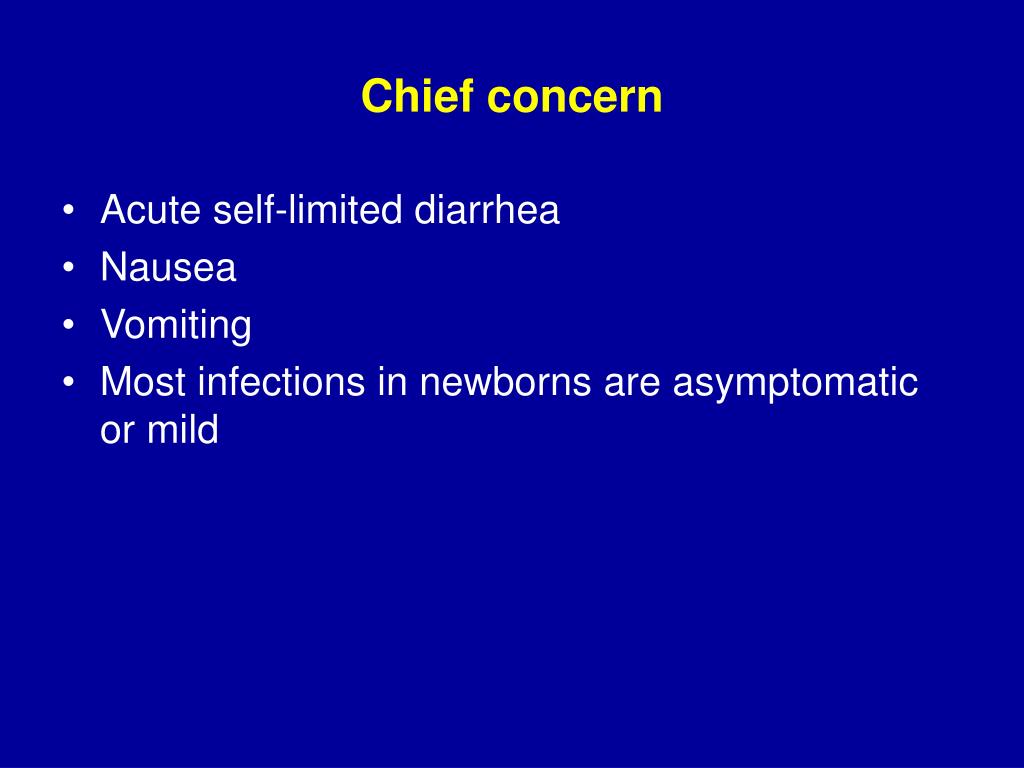 Chief concern

• Acute self-limited diarrhea
• Nausea
• Vomiting
• Most infections in newborns are asymptomatic or mild